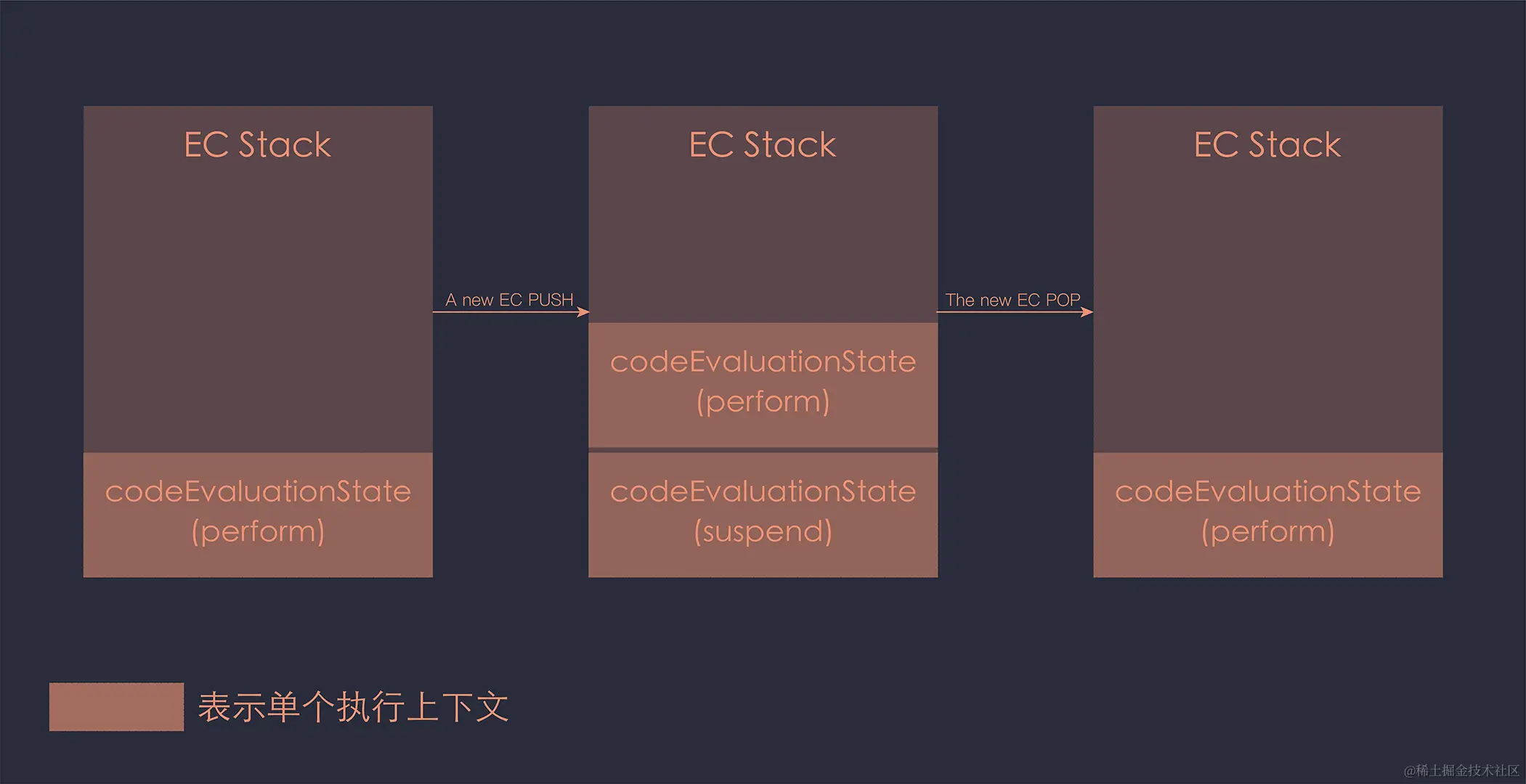 EC Stack

codeEvaluationState (perform)

A new EC PUSH

EC Stack

codeEvaluationState (perform)

codeEvaluationState (suspend)

The new EC POP

EC Stack

codeEvaluationState (perform)

表示单个执行上下文

@稀土掘金技术社区